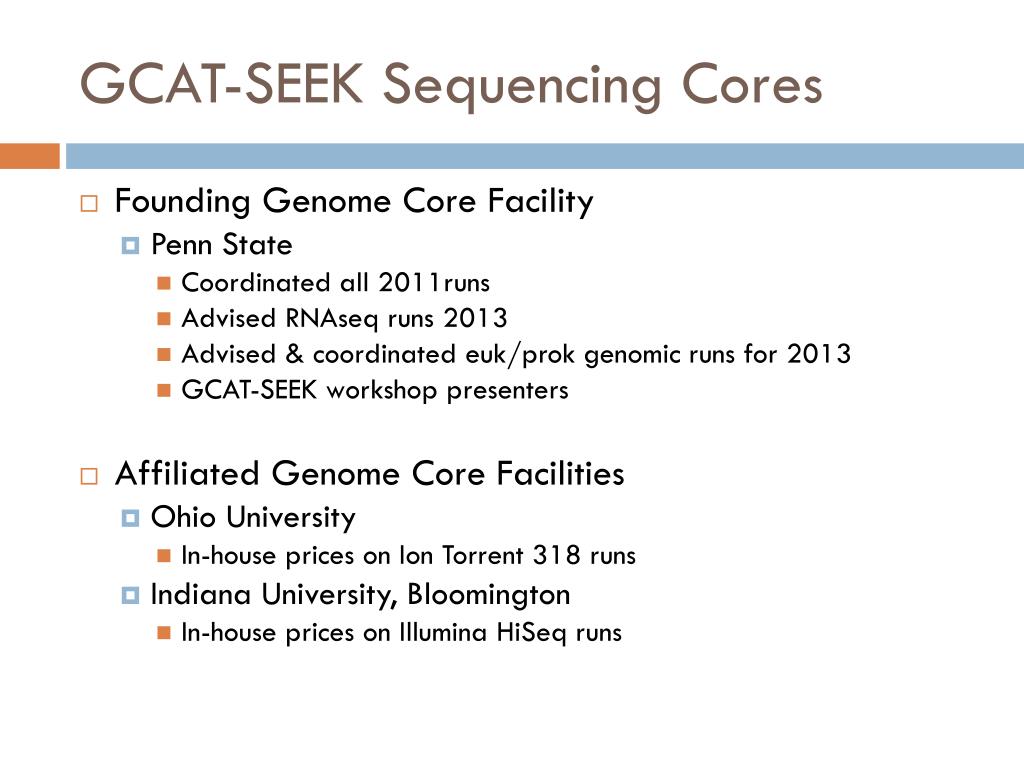 GCAT-SEEK Sequencing Cores

Founding Genome Core Facility

Penn State

Coordinated all 2011runs

Advised RNAseq runs 2013

Advised & coordinated euk/prok genomic runs for 2013

GCAT-SEEK workshop presenters

Affiliated Genome Core Facilities

Ohio University

In-house prices on Ion Torrent 318 runs

Indiana University, Bloomington

In-house prices on Illumina HiSeq runs